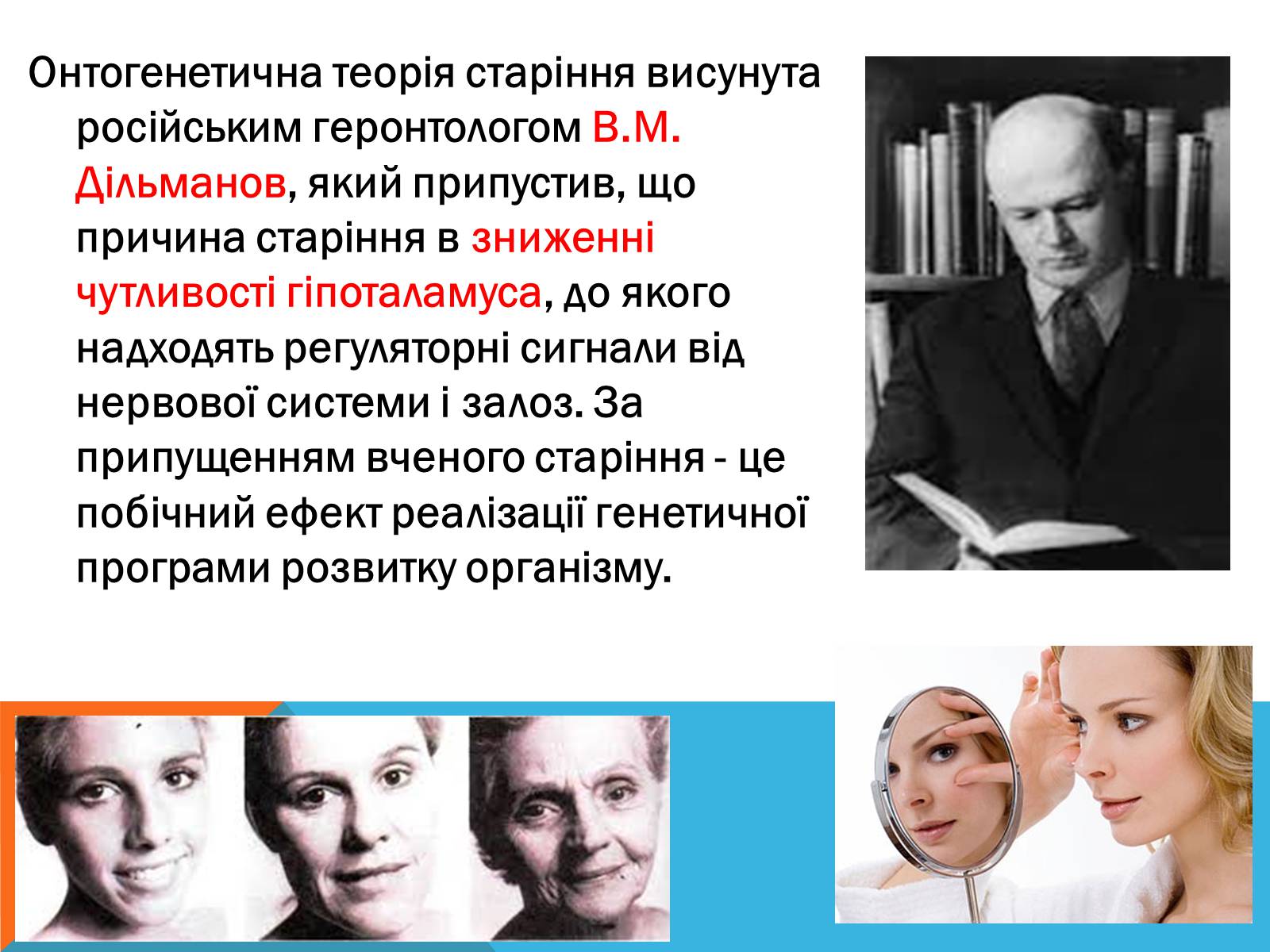 Онтогенетична теорія старіння висунута російським геронтологом В.М. Дільманов, який припустив, що причина старіння в зниженні чутливості гіпоталамуса, до якого надходять регуляторні сигнали від нервової системи і залоз. За припущенням вченого старіння - це побічний ефект реалізації генетичної програми розвитку організму.